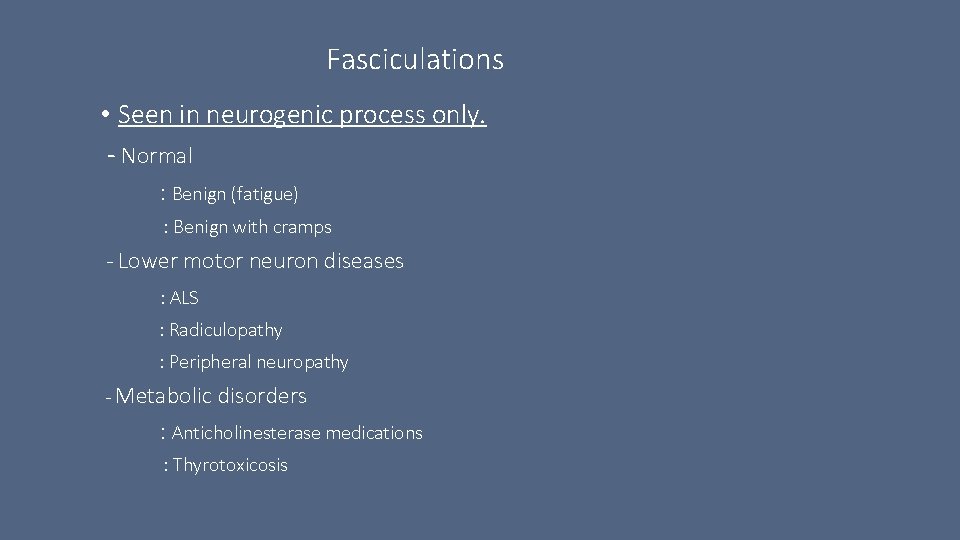 Fasciculations

• Seen in neurogenic process only.

- Normal

: Benign (fatigue)

: Benign with cramps

- Lower motor neuron diseases

: ALS

: Radiculopathy

: Peripheral neuropathy

- Metabolic disorders

: Anticholinesterase medications

: Thyrotoxicosis